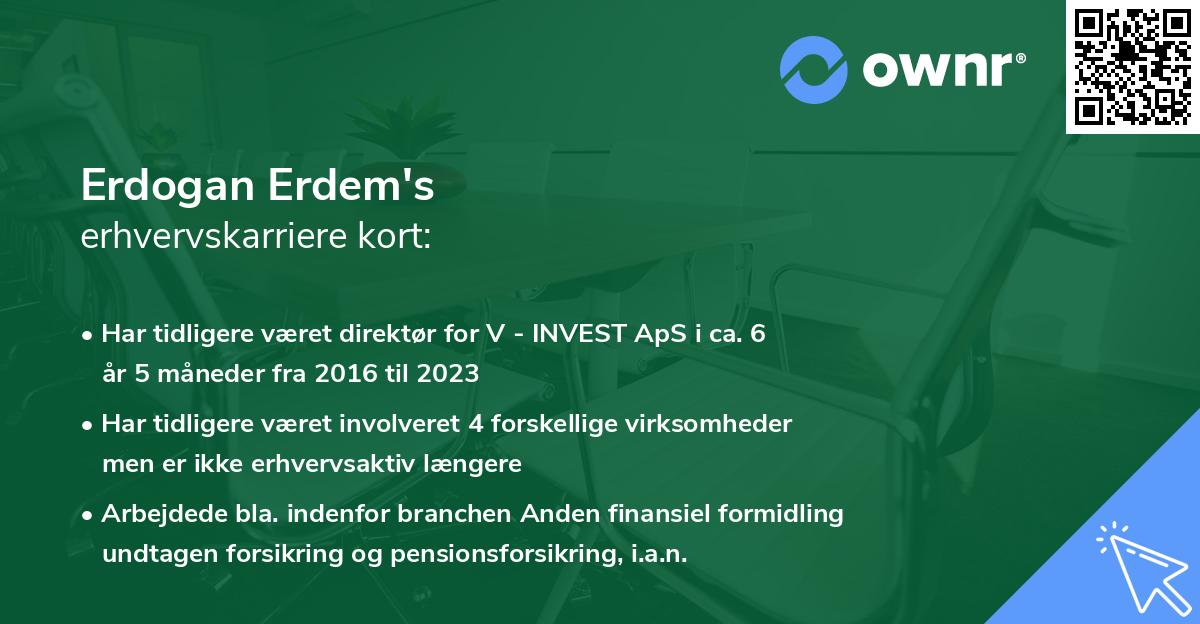 ownr®

Erdogan Erdem's
erhvervskarriere kort:

• Har tidligere været direktør for V - INVEST ApS i ca. 6 år 5 måneder fra 2016 til 2023

• Har tidligere været involveret 4 forskellige virksomheder men er ikke erhvervsaktiv længere

• Arbejdede bla. indenfor branchen Anden finansiel formidling undtagen forsikring og pensionsforsikring, i.a.n.